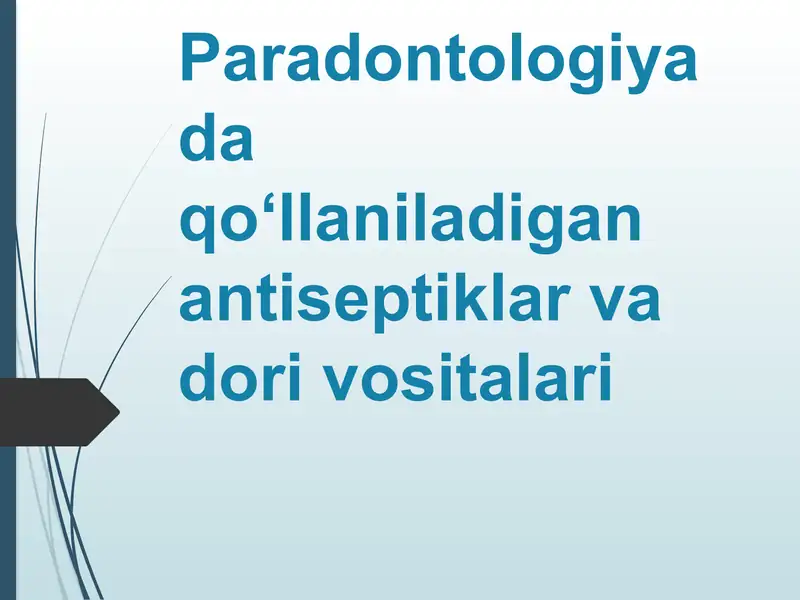 Paradontologiya da qo‘llaniladigan antiseptiklar va dori vositalari